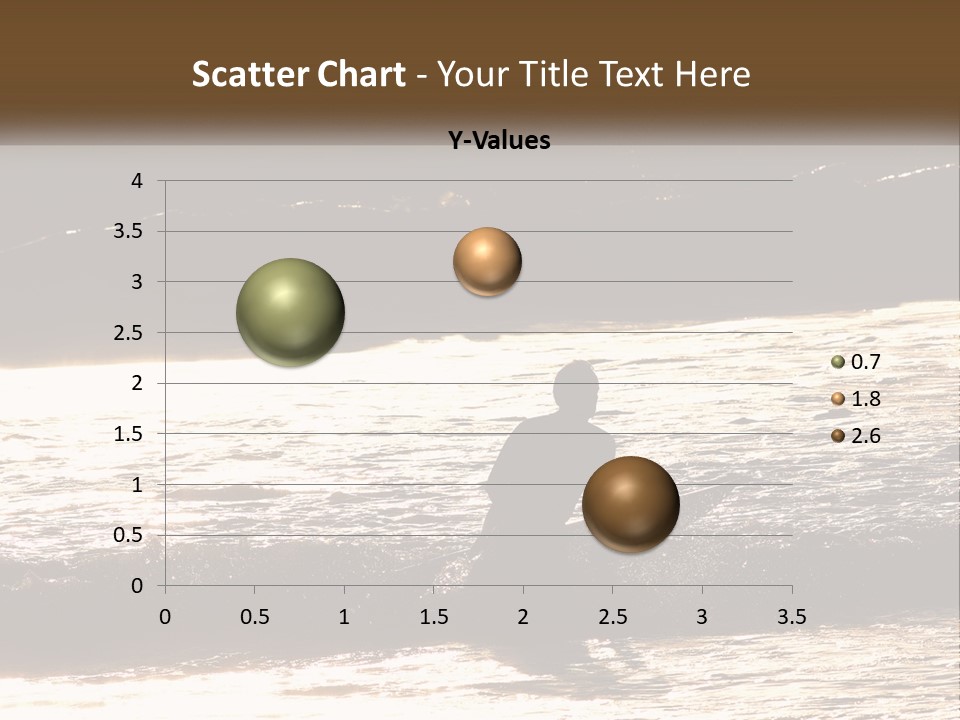 Scatter Chart - Your Title Text Here

Y-Values

4
3.5
3
2.5
2
1.5
1
0.5
0

0 0.5 1 1.5 2 2.5 3 3.5

0.7
1.8
2.6